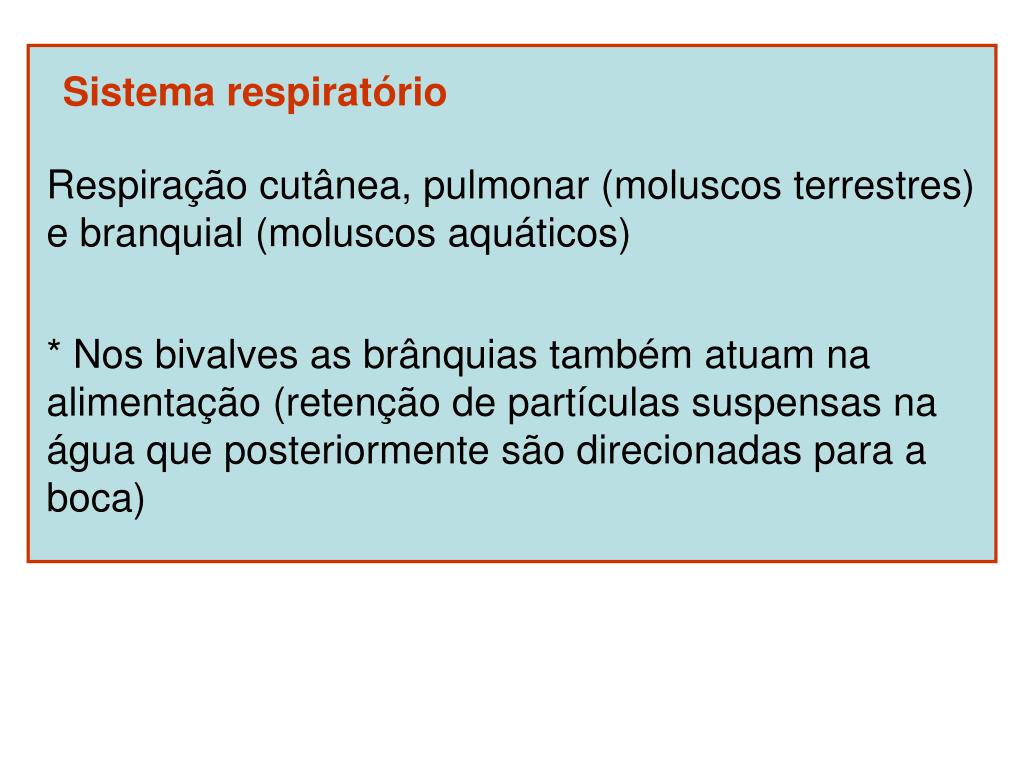 Sistema respiratório

Respiração cutânea, pulmonar (moluscos terrestres) e branquial (moluscos aquáticos)

* Nos bivalves as brânquias também atuam na alimentação (retenção de partículas suspensas na água que posteriormente são direcionadas para a boca)